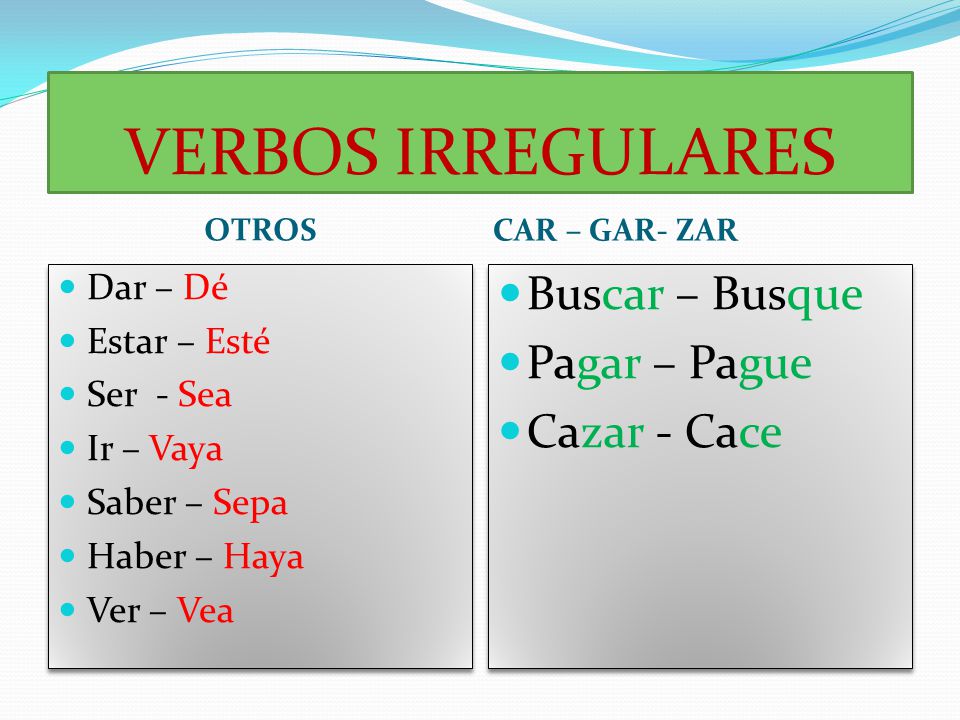 VERBOS IRREGULARES

OTROS

- Dar – Dé
- Estar – Esté
- Ser - Sea
- Ir – Vaya
- Saber – Sepa
- Haber – Haya
- Ver – Vea

CAR – GAR- ZAR

- Buscar – Busque
- Pagar – Pague
- Cazar - Cace